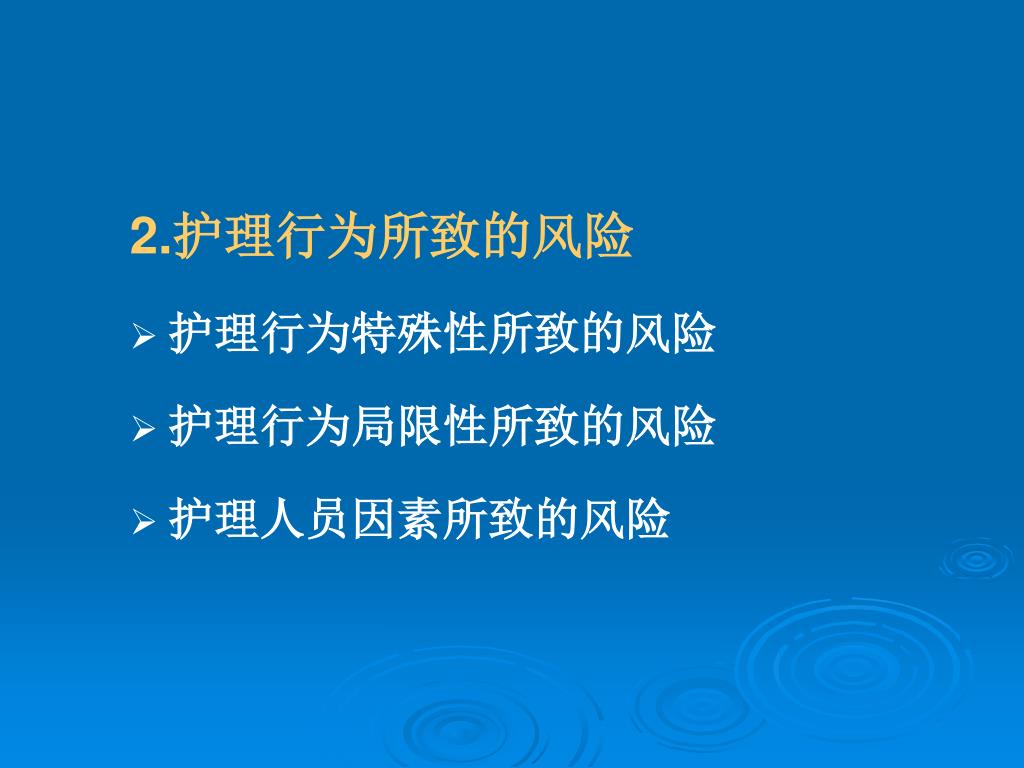 2.护理行为所致的风险

➢ 护理行为特殊性所致的风险

➢ 护理行为局限性所致的风险

➢ 护理人员因素所致的风险